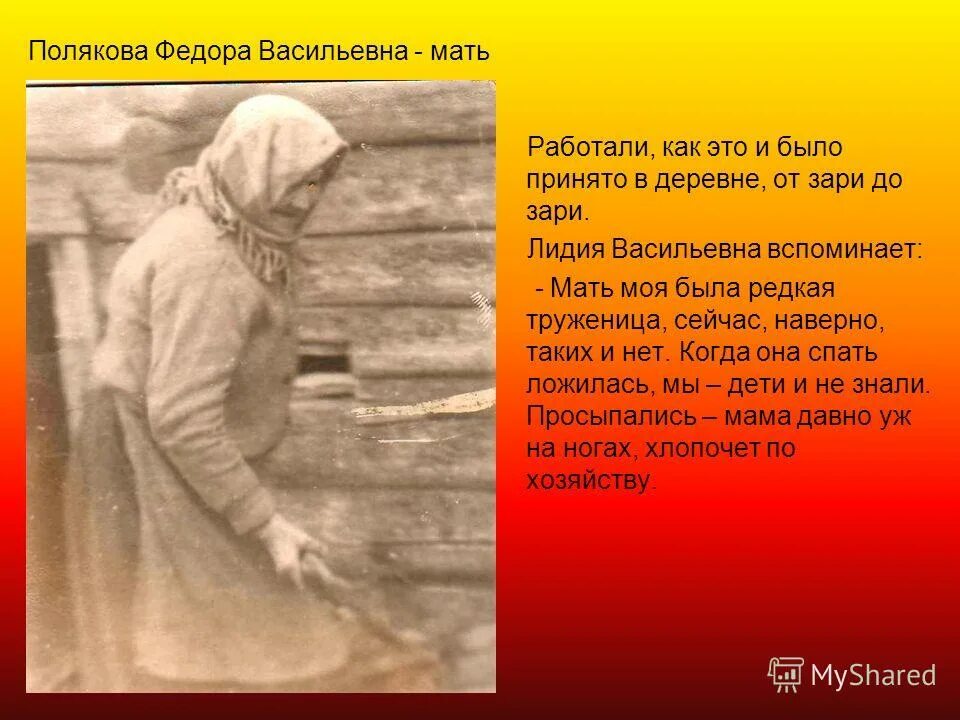 Полякова Федора Васильевна - мать

Работали, как это и было принято в деревне, от зари до зари.

Лидия Васильевна вспоминает:

- Мать моя была редкая труженица, сейчас, наверно, таких и нет. Когда она спать ложилась, мы – дети и не знали. Просыпались – мама давно уж на ногах, хлопочет по хозяйству.

MyShared